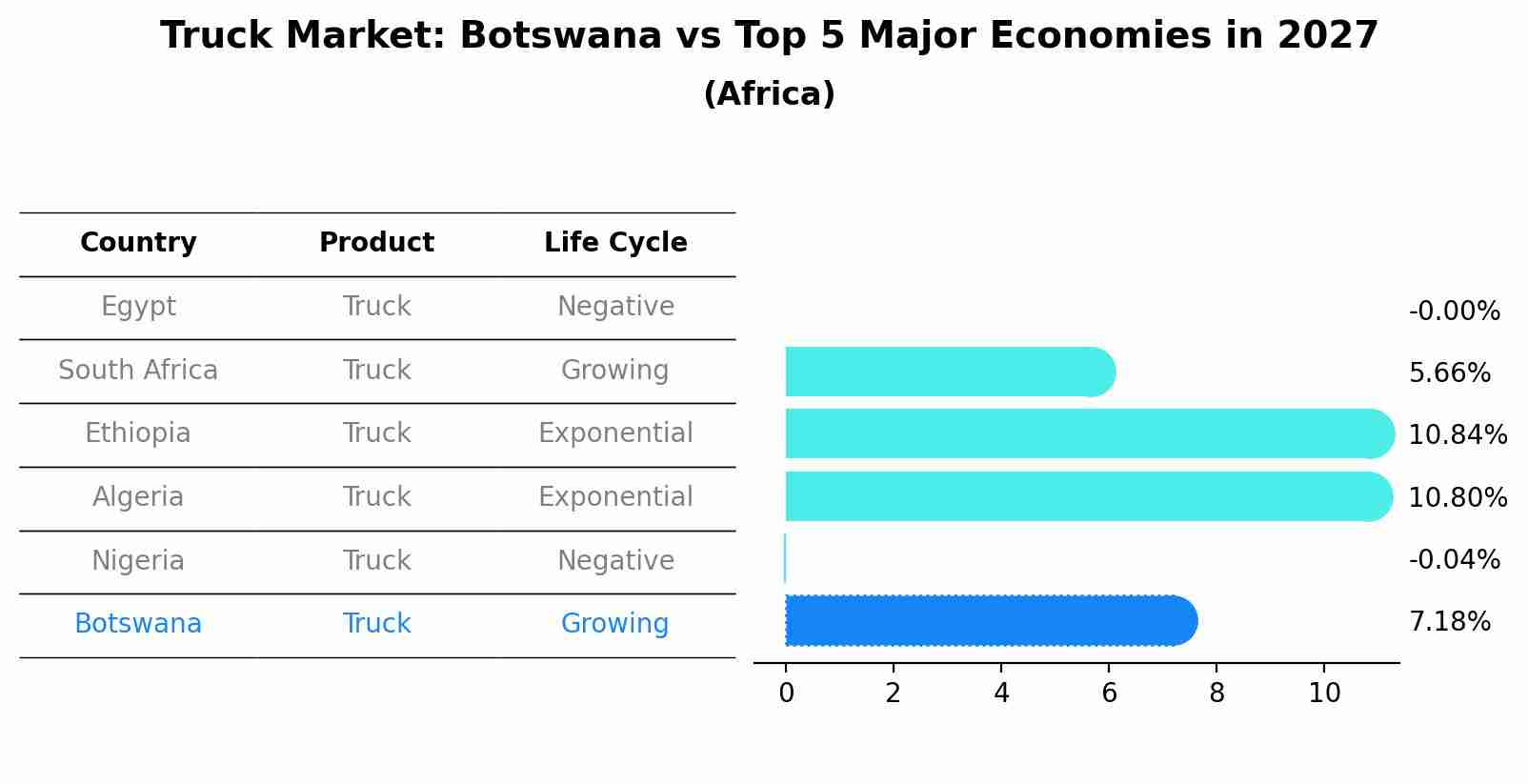 Truck Market: Botswana vs Top 5 Major Economies in 2027
(Africa)

| Country | Product | Life Cycle |
|---|---|---|
| Egypt | Truck | Negative |
| South Africa | Truck | Growing |
| Ethiopia | Truck | Exponential |
| Algeria | Truck | Exponential |
| Nigeria | Truck | Negative |
| Botswana | Truck | Growing |

-0.00%
5.66%
10.84%
10.80%
-0.04%
7.18%

0 2 4 6 8 10